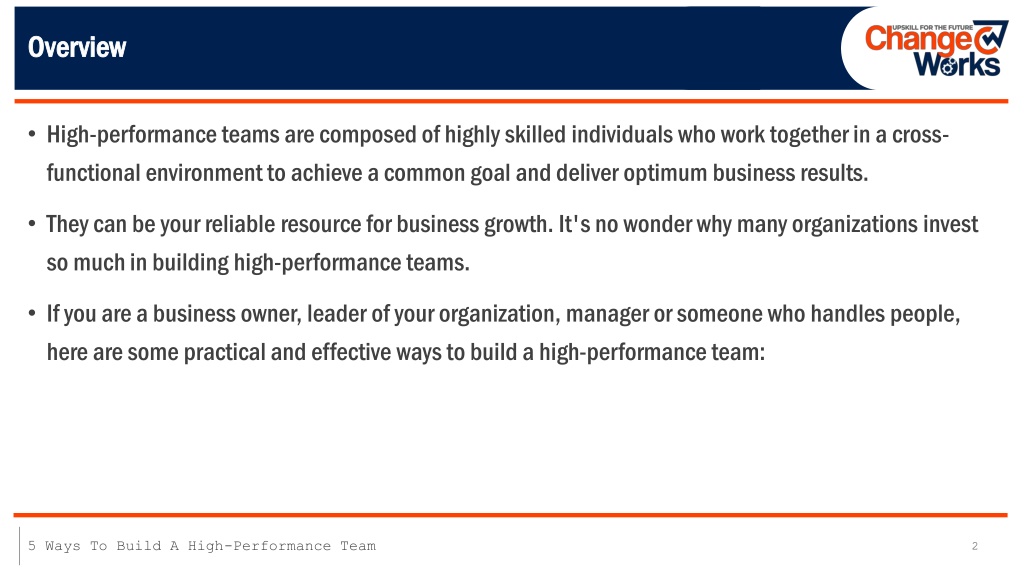 Overview

UPSKILL FOR THE FUTURE
Change Works

• High-performance teams are composed of highly skilled individuals who work together in a cross-functional environment to achieve a common goal and deliver optimum business results.

• They can be your reliable resource for business growth. It's no wonder why many organizations invest so much in building high-performance teams.

• If you are a business owner, leader of your organization, manager or someone who handles people, here are some practical and effective ways to build a high-performance team:

5 Ways To Build A High-Performance Team

2